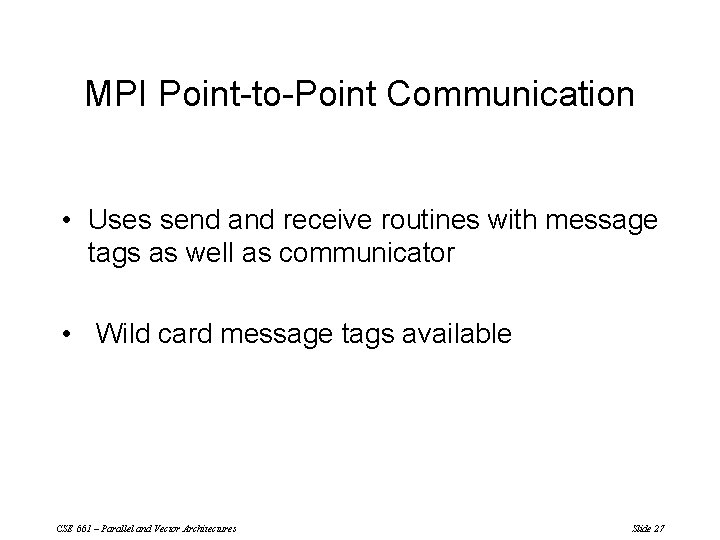 MPI Point-to-Point Communication

• Uses send and receive routines with message tags as well as communicator

• Wild card message tags available

CSE 661 – Parallel and Vector Architectures

Slide 27